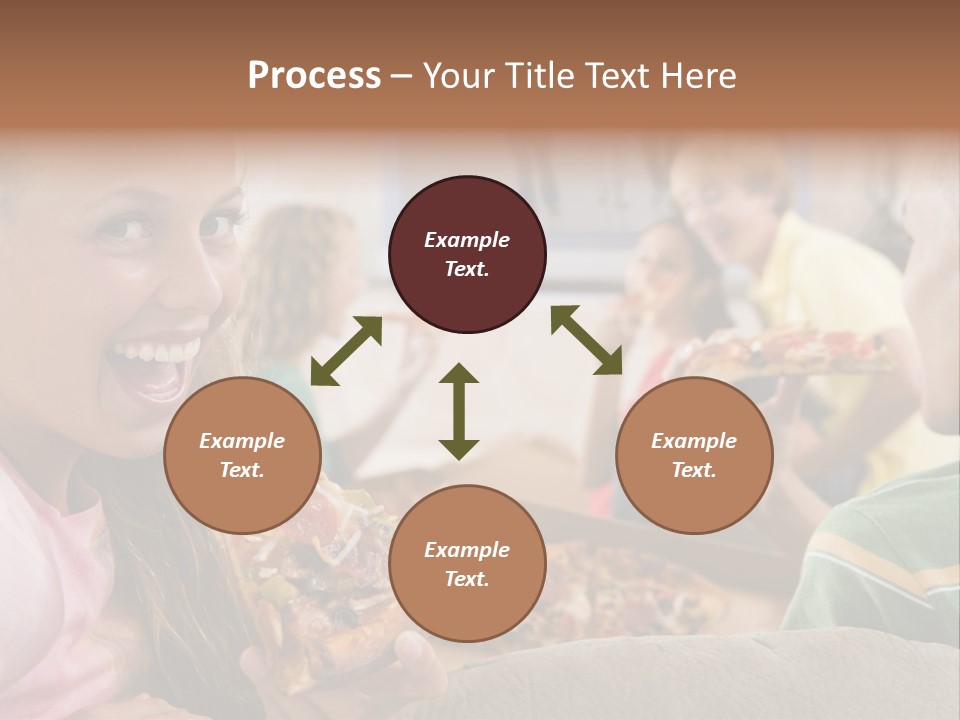 Process – Your Title Text Here

Example Text.

Example Text.

Example Text.

Example Text.